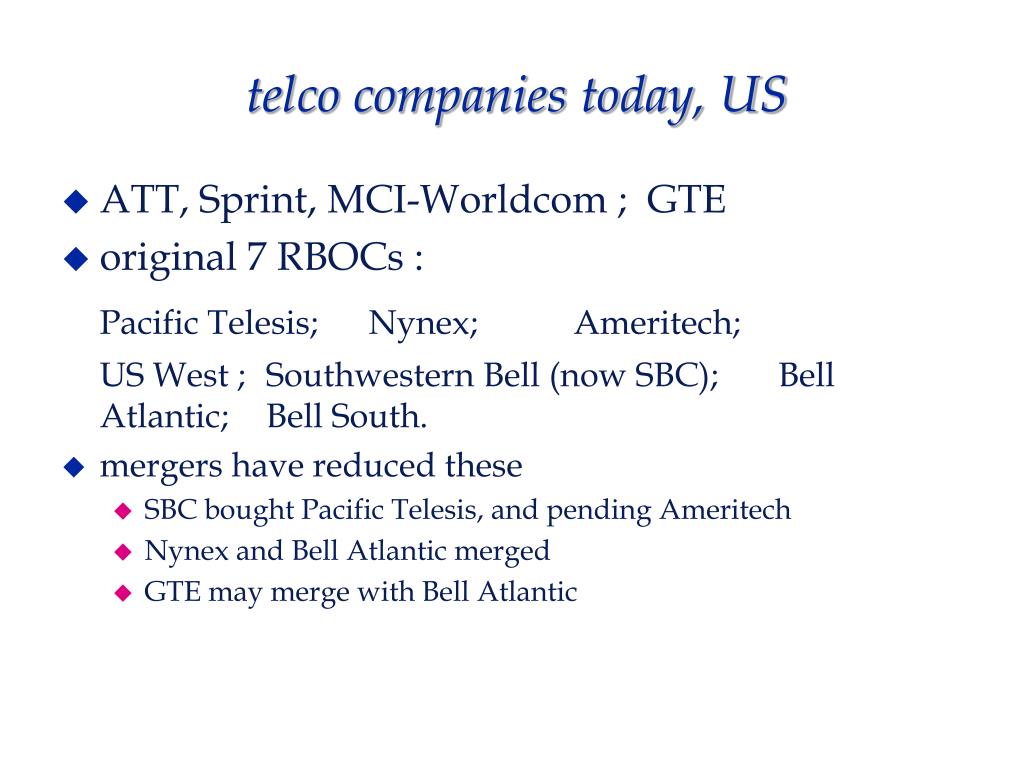 telco companies today, US

ATT, Sprint, MCI-Worldcom ;  GTE

original 7 RBOCs :

Pacific Telesis;  Nynex;  Ameritech;

US West ;  Southwestern Bell (now SBC);  Bell Atlantic;  Bell South.

mergers have reduced these

SBC bought Pacific Telesis, and pending Ameritech

Nynex and Bell Atlantic merged

GTE may merge with Bell Atlantic